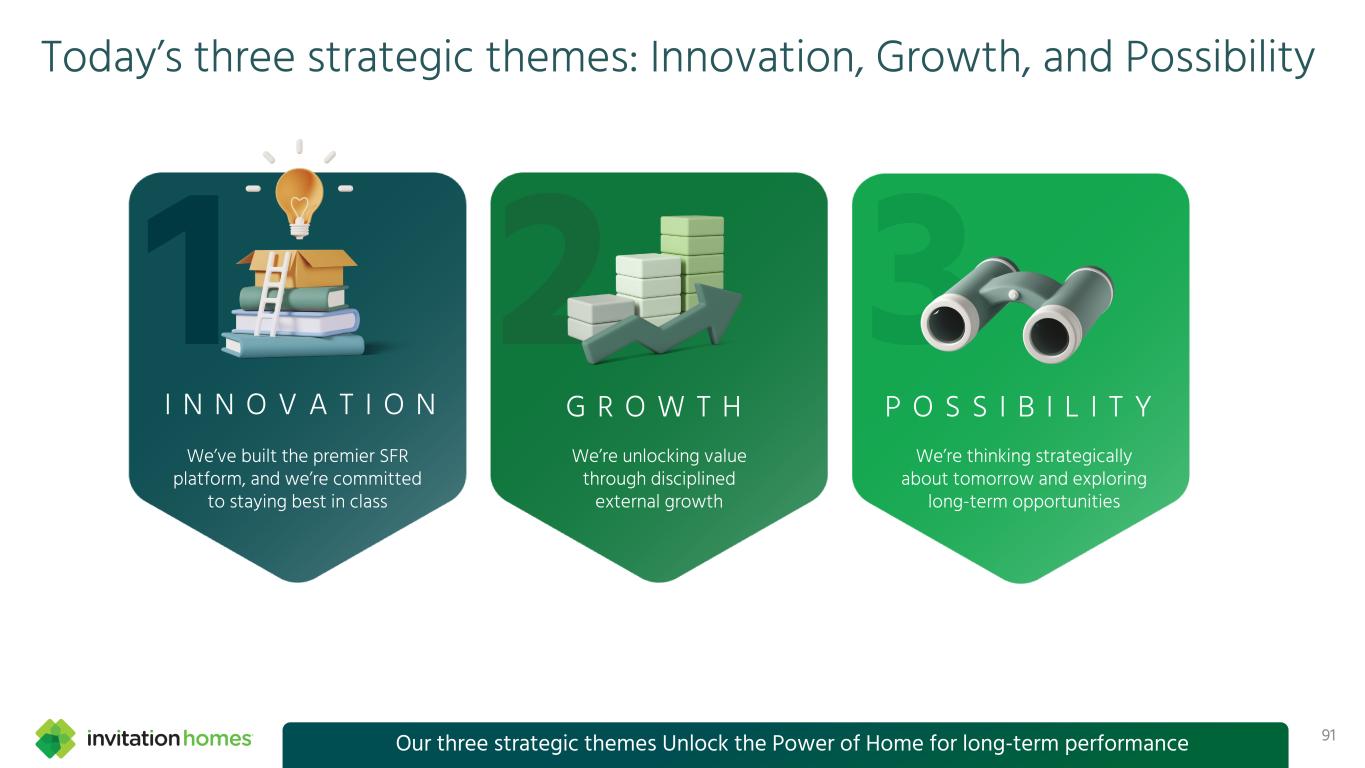 Today's three strategic themes: Innovation, Growth, and Possibility

1

INNOVATION

We've built the premier SFR platform, and we're committed to staying best in class

2

GROWTH

We're unlocking value through disciplined external growth

3

POSSIBILITY

We're thinking strategically about tomorrow and exploring long-term opportunities

invitation homes

Our three strategic themes Unlock the Power of Home for long-term performance

91